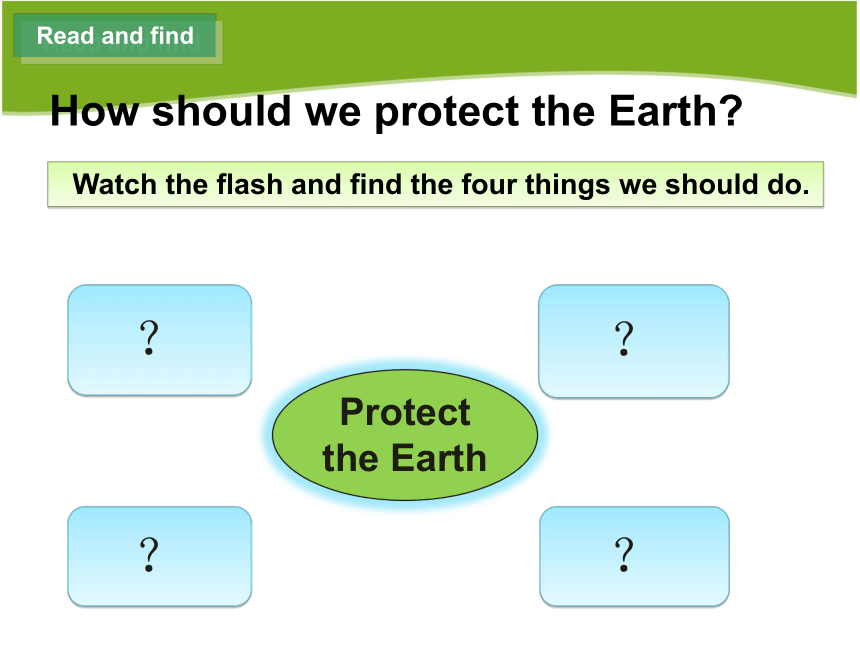 Read and find

How should we protect the Earth?

Watch the flash and find the four things we should do.

?

?

Protect the Earth

?

?